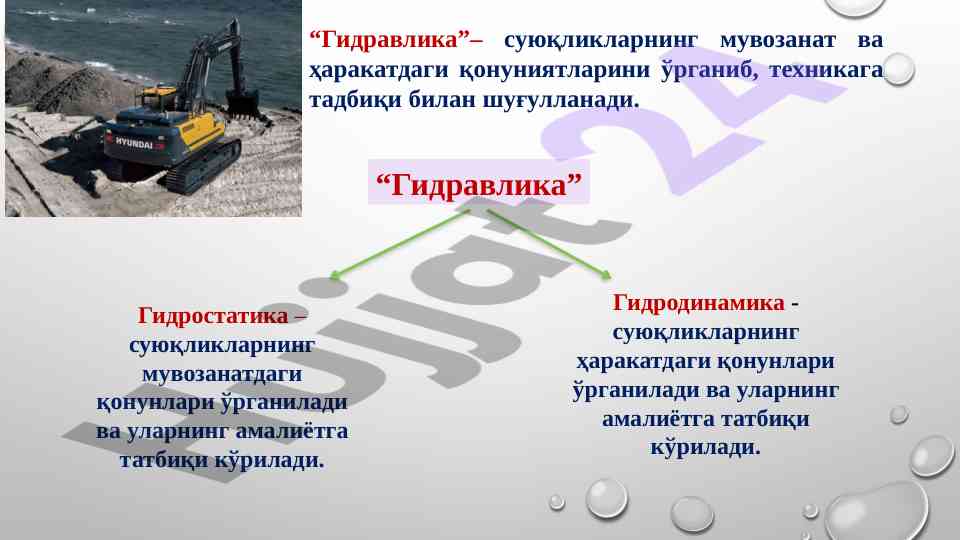 HYUNDAI

“Гидравлика”– суюқликларнинг мувозанат ва ҳаракатдаги қонуниятларини ўрганиб, техникага тадбиқи билан шуғулланади.

“Гидравлика”

Гидростатика – суюқликларнинг мувозанатдаги қонунлари ўрганилади ва уларнинг амалиётга татбиқи кўрилади.

Гидродинамика - суюқликларнинг ҳаракатдаги қонунлари ўрганилади ва уларнинг амалиётга татбиқи кўрилади.

Hujjat 24